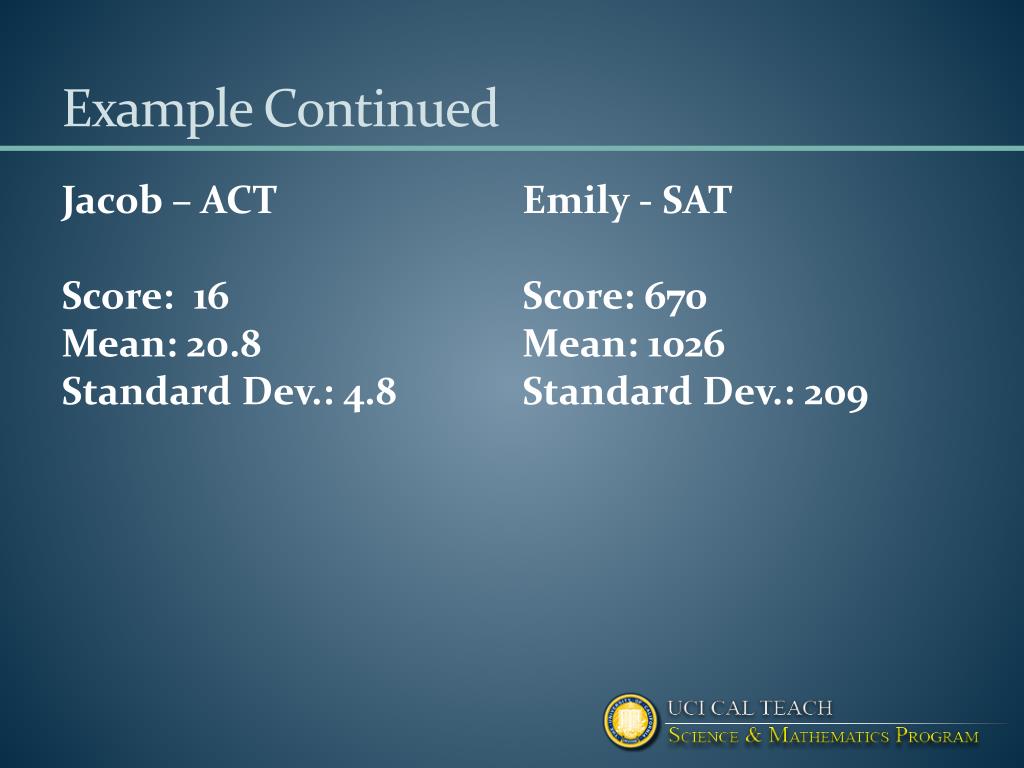 Example Continued

Jacob – ACT

Score: 16
Mean: 20.8
Standard Dev.: 4.8

Emily - SAT

Score: 670
Mean: 1026
Standard Dev.: 209

UCI CAL TEACH
SCIENCE & MATHEMATICS PROGRAM